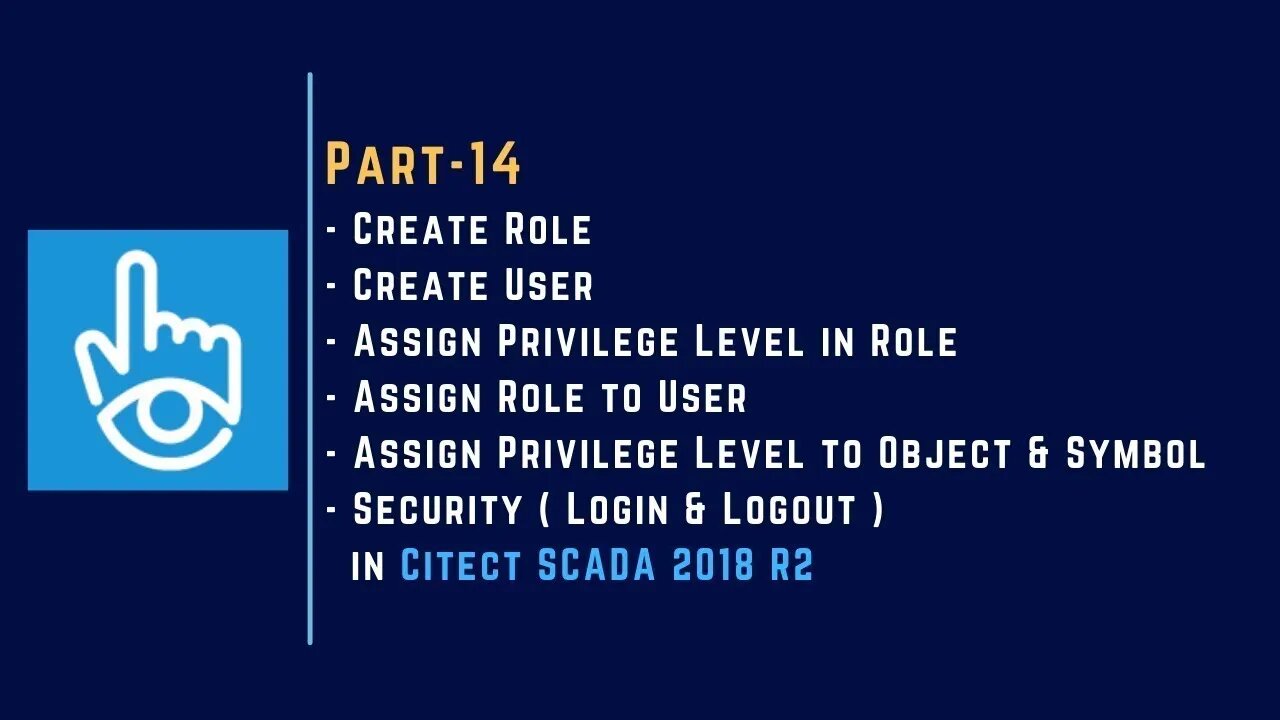 Part-14
- Create Role
- Create User
- Assign Privilege Level in Role
- Assign Role to User
- Assign Privilege Level to Object & Symbol
- Security ( Login & Logout )
in Citect SCADA 2018 R2